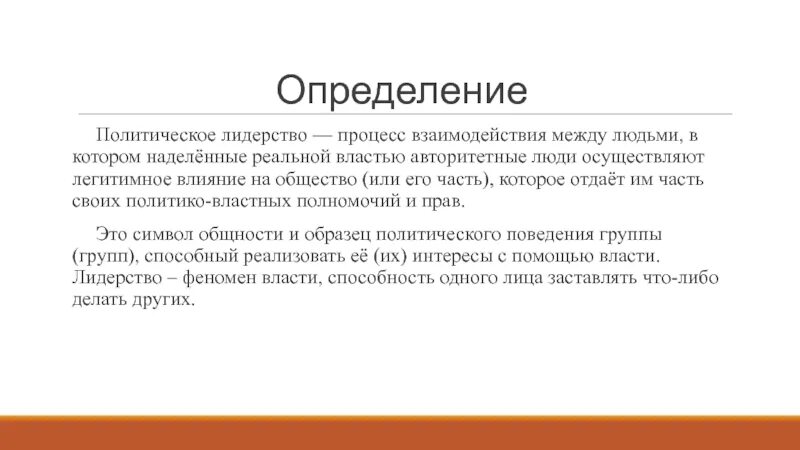 Определение

Политическое лидерство — процесс взаимодействия между людьми, в котором наделённые реальной властью авторитетные люди осуществляют легитимное влияние на общество (или его часть), которое отдаёт им часть своих политико-властных полномочий и прав.

Это символ общности и образец политического поведения группы (групп), способный реализовать её (их) интересы с помощью власти. Лидерство – феномен власти, способность одного лица заставлять что-либо делать других.